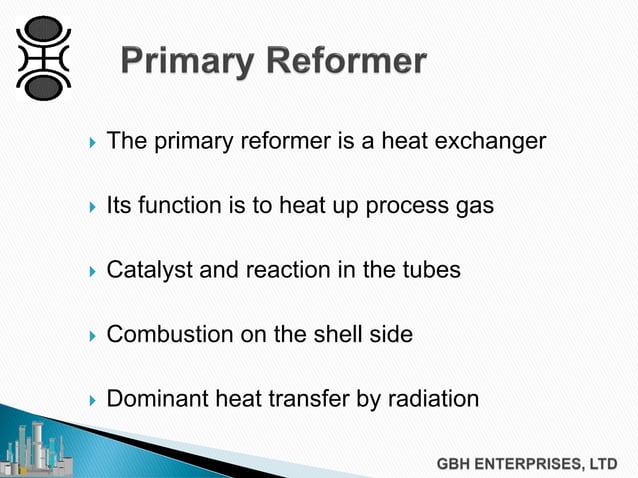 Primary Reformer

The primary reformer is a heat exchanger

Its function is to heat up process gas

Catalyst and reaction in the tubes

Combustion on the shell side

Dominant heat transfer by radiation

GBH ENTERPRISES, LTD